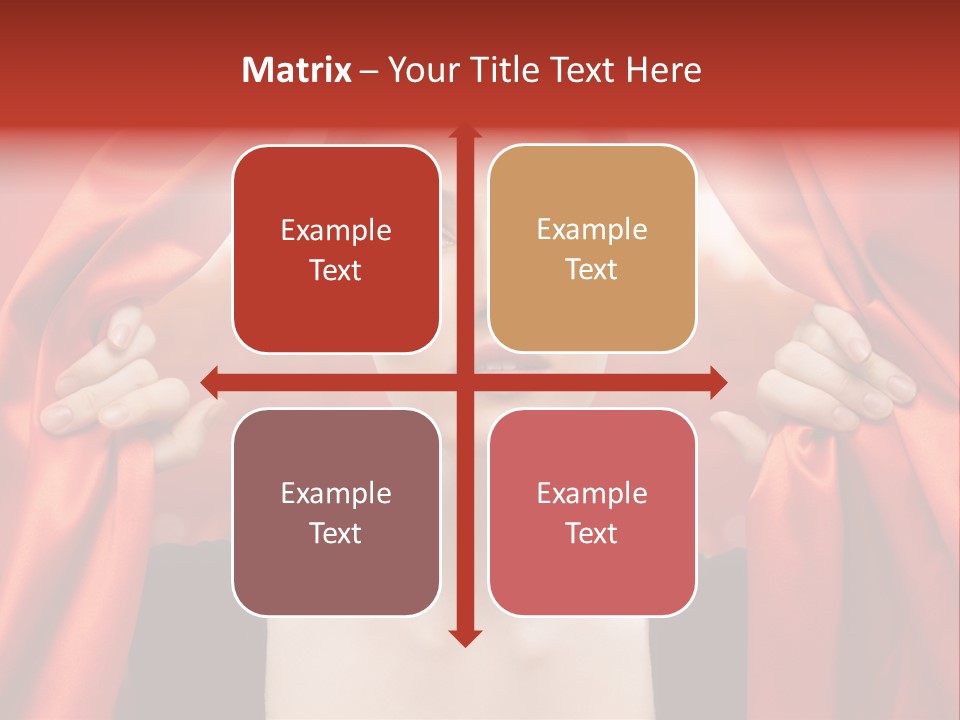 Matrix – Your Title Text Here

Example Text

Example Text

Example Text

Example Text